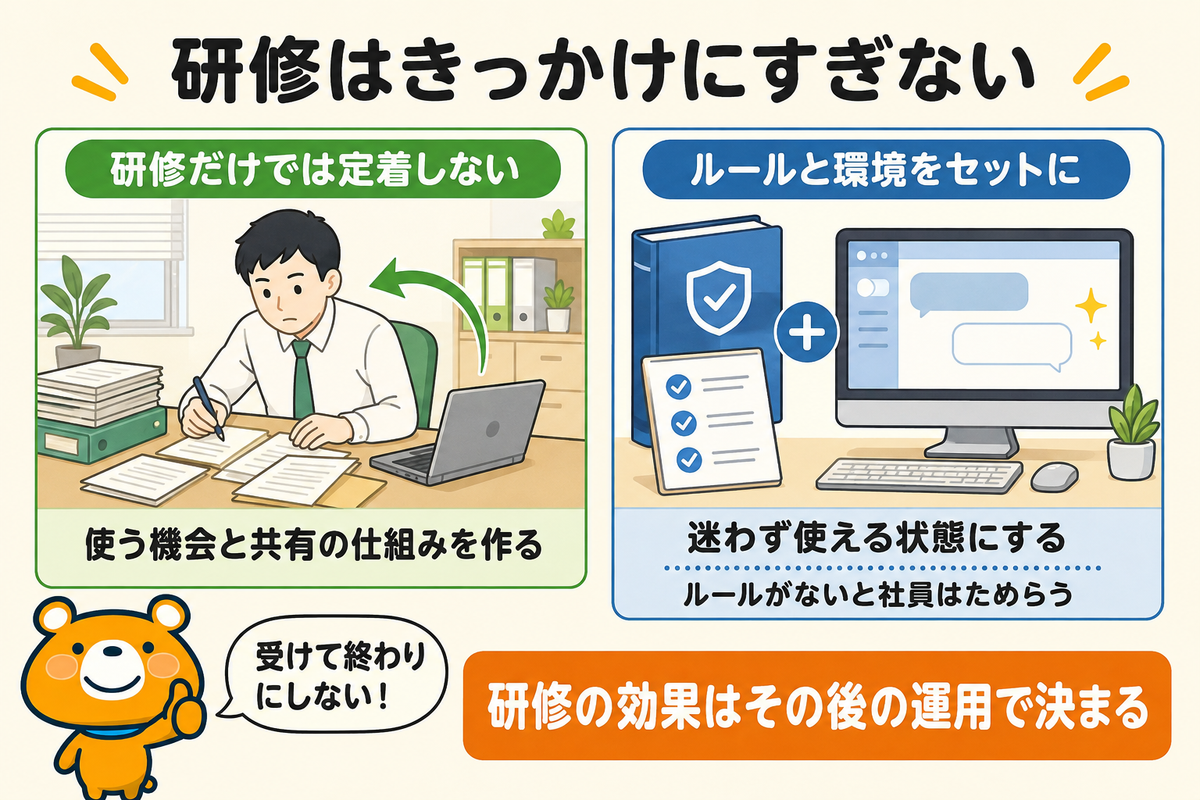 研修はきっかけにすぎない

研修だけでは定着しない

使う機会と共有の仕組みを作る

ルールと環境をセットに

迷わず使える状態にする

ルールがないと社員はためらう

受けて終わりにしない!

研修の効果はその後の運用で決まる